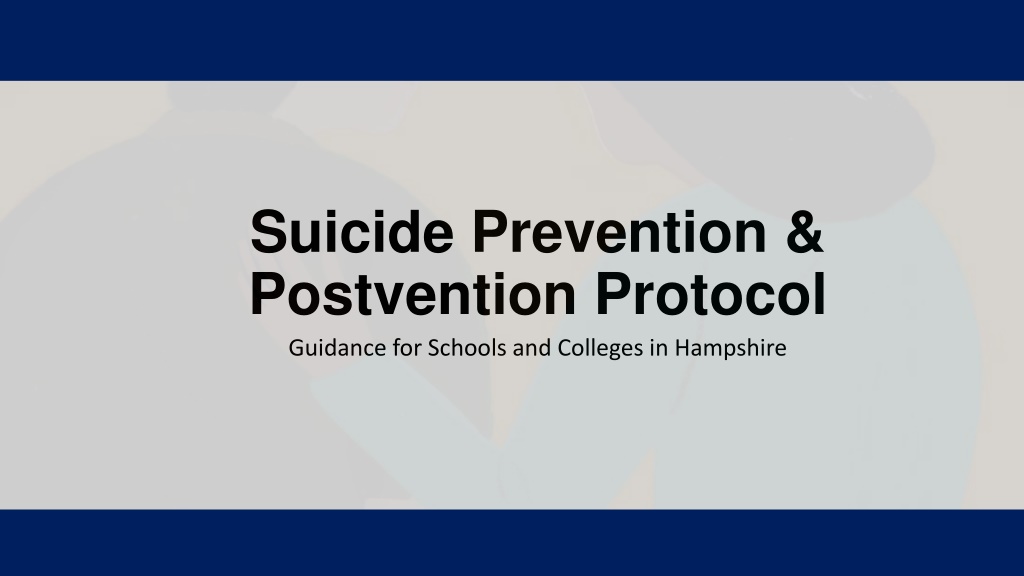 Suicide Prevention & Postvention Protocol

Guidance for Schools and Colleges in Hampshire